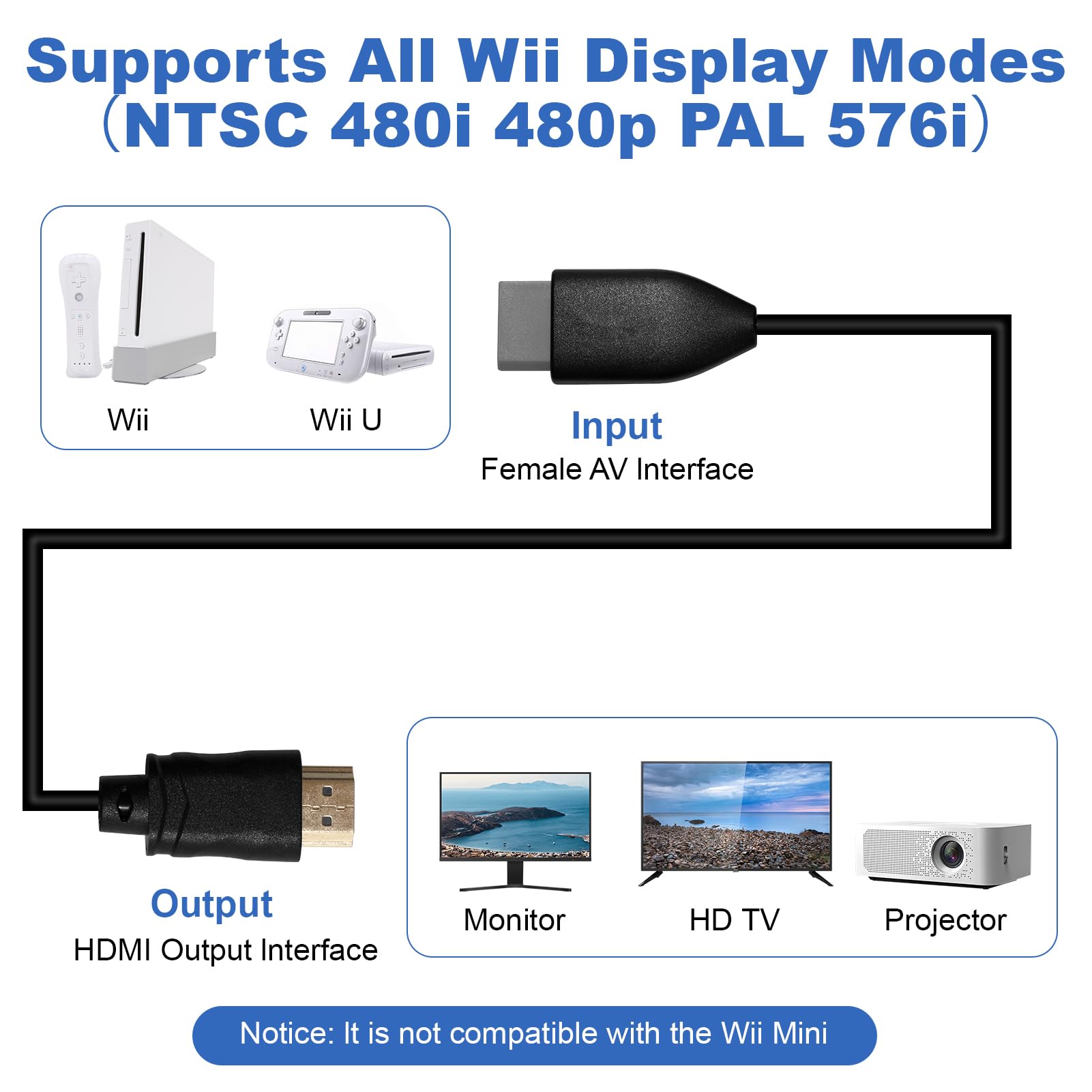 Supports All Wii Display Modes
(NTSC 480i 480p PAL 576i)

Wii

Wii U

Input
Female AV Interface

Output
HDMI Output Interface

Monitor

HD TV

Projector

Notice: It is not compatible with the Wii Mini